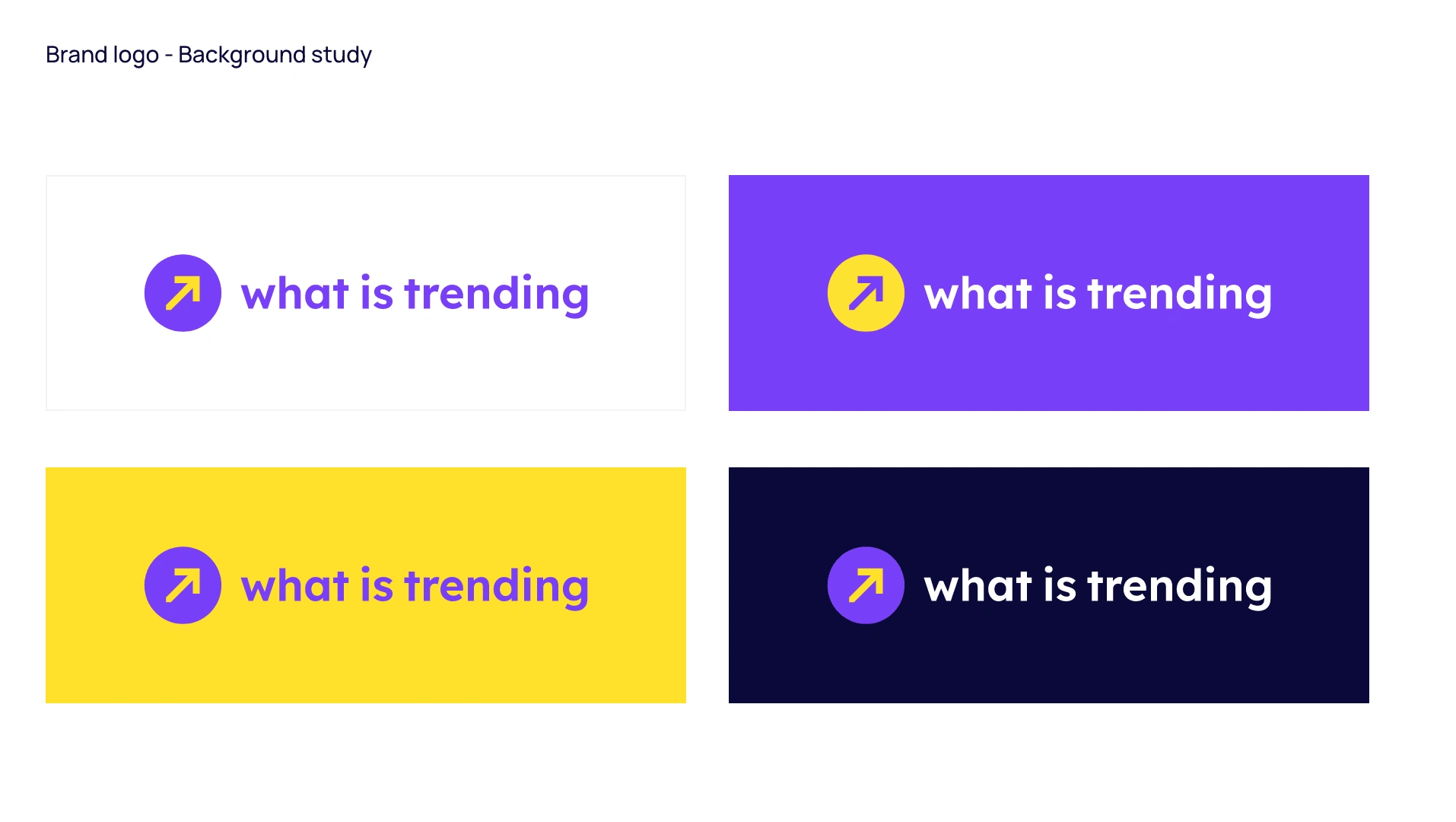 Brand logo - Background study

what is trending

what is trending

what is trending

what is trending